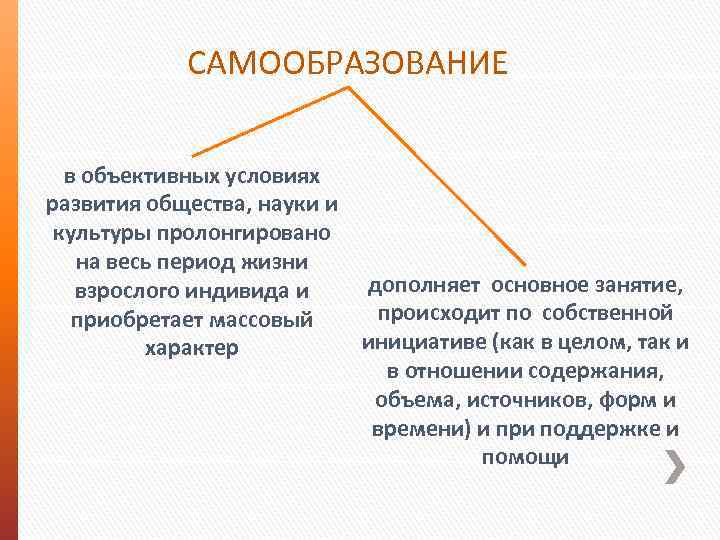 САМООБРАЗОВАНИЕ

в объективных условиях развития общества, науки и культуры пролонгировано на весь период жизни взрослого индивида и приобретает массовый характер

дополняет основное занятие, происходит по собственной инициативе (как в целом, так и в отношении содержания, объема, источников, форм и времени) и при поддержке и помощи